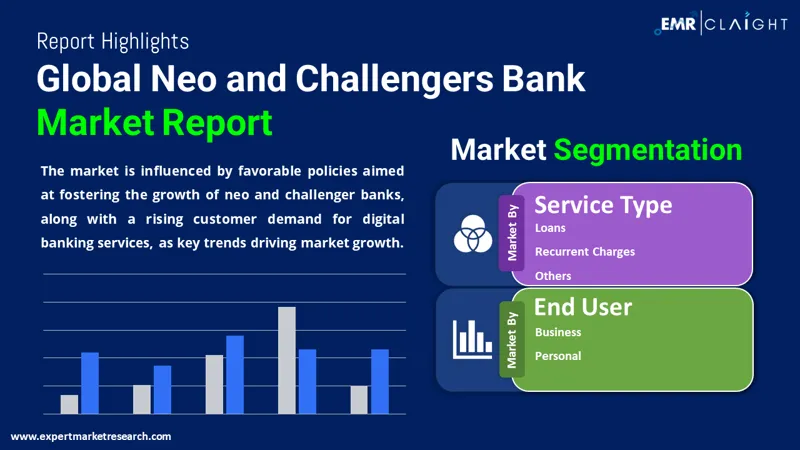 EMR | CLAIGHT

Report Highlights

Global Neo and Challengers Bank Market Report

The market is influenced by favorable policies aimed at fostering the growth of neo and challenger banks, along with a rising customer demand for digital banking services, as key trends driving market growth.

Market Segmentation

Market By

Service Type

Loans

Recurrent Charges

Others

Market By

End User

Business

Personal

www.expertmarketresearch.com